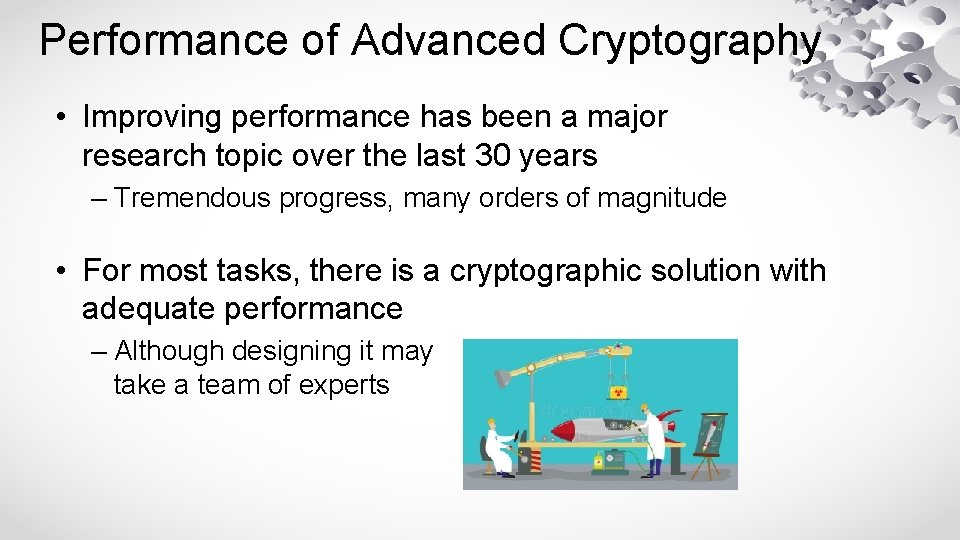 Performance of Advanced Cryptography

• Improving performance has been a major research topic over the last 30 years

– Tremendous progress, many orders of magnitude

• For most tasks, there is a cryptographic solution with adequate performance

– Although designing it may take a team of experts